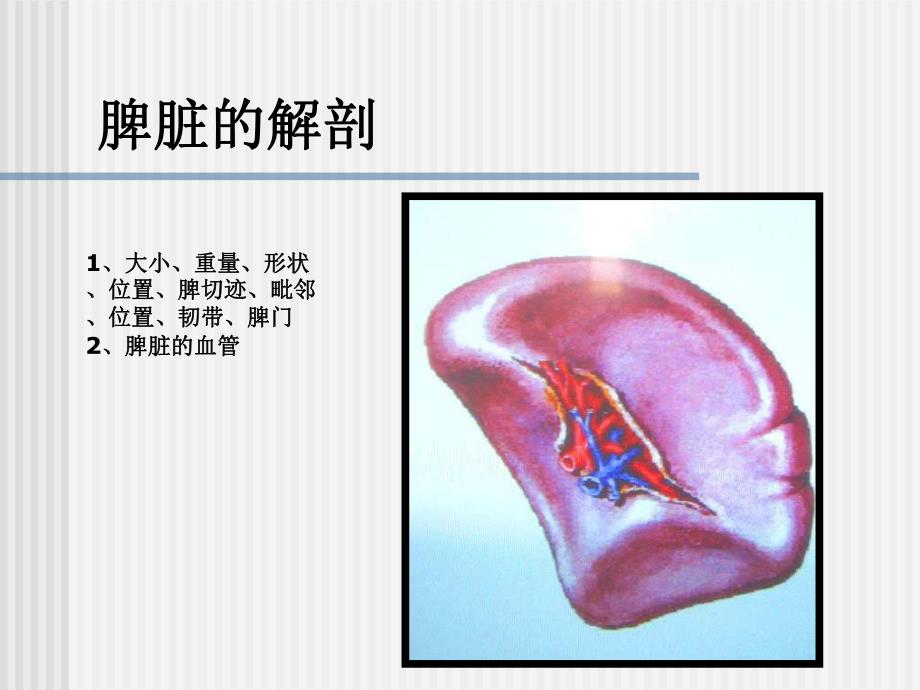 脾脏的解剖

1、大小、重量、形状、位置、脾切迹、毗邻、位置、韧带、脾门
2、脾脏的血管